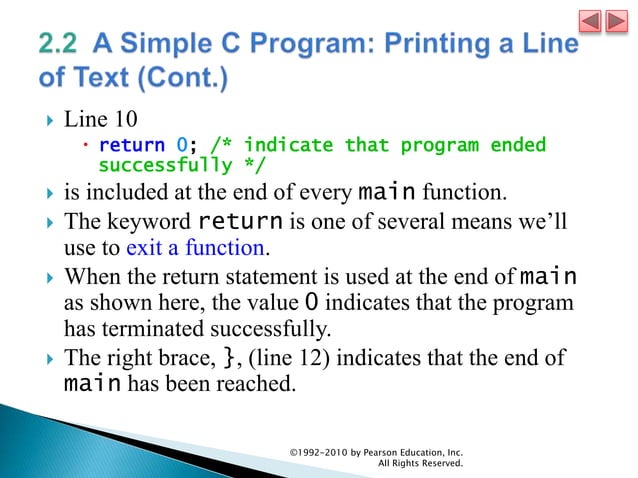 2.2 A Simple C Program: Printing a Line of Text (Cont.)

Line 10

return 0; /* indicate that program ended successfully */

is included at the end of every main function.

The keyword return is one of several means we'll use to exit a function.

When the return statement is used at the end of main as shown here, the value 0 indicates that the program has terminated successfully.

The right brace, }, (line 12) indicates that the end of main has been reached.

©1992-2010 by Pearson Education, Inc. All Rights Reserved.